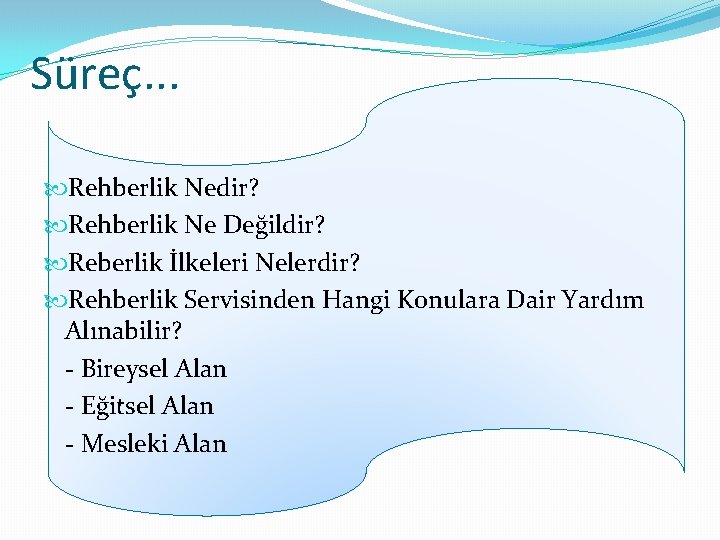 Süreç…

Rehberlik Nedir?
Rehberlik Ne Değildir?
Reberlik İlkeleri Nelerdir?
Rehberlik Servisinden Hangi Konulara Dair Yardım Alınabilir?
- Bireysel Alan
- Eğitsel Alan
- Mesleki Alan